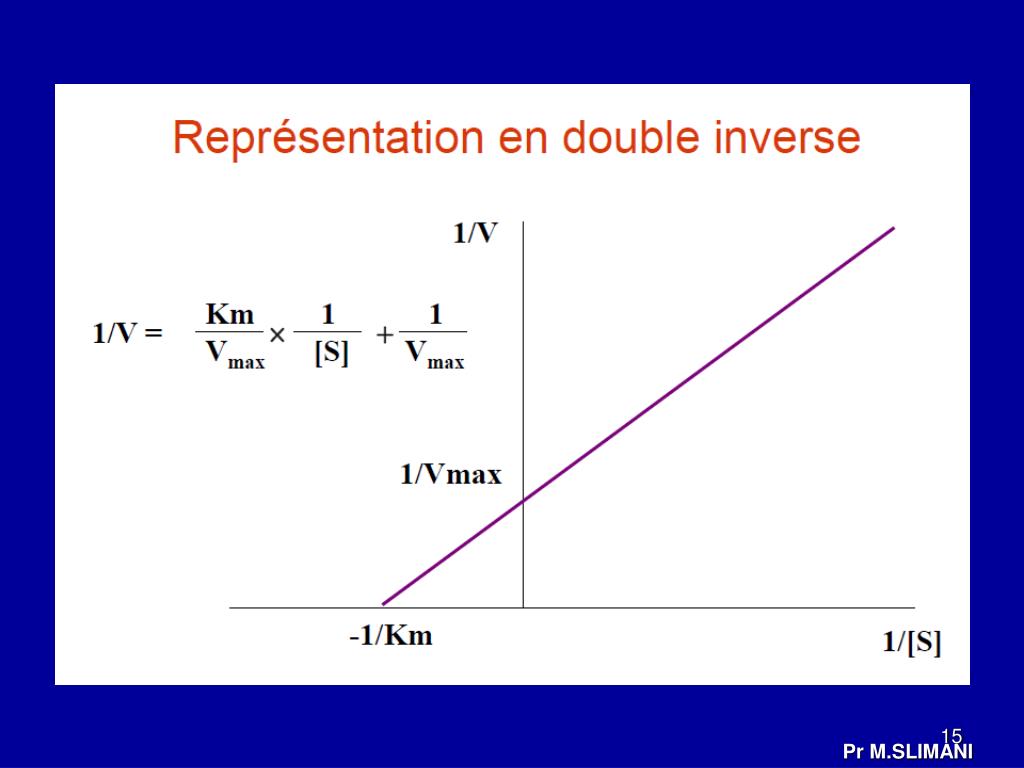 Représentation en double inverse

1/V

$1/V = \frac{Km}{V_{max}} \times \frac{1}{[S]} + \frac{1}{V_{max}}$

1/Vmax

-1/Km

1/[S]

15

Pr M.SLIMANI